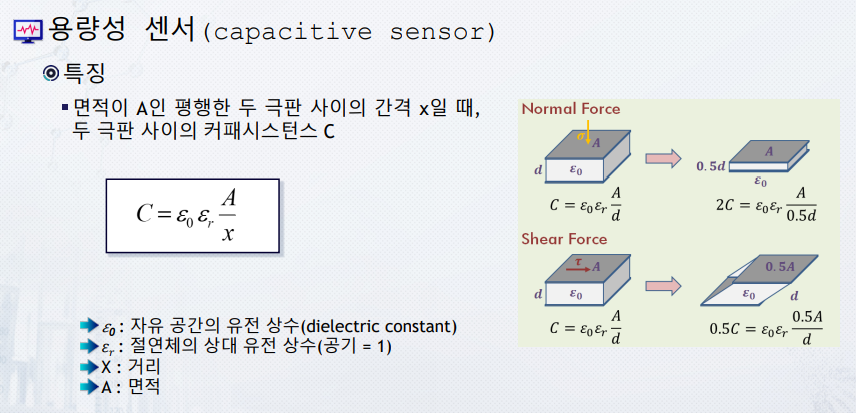 용량성 센서(capacitive sensor)

특징

면적이 A인 평행한 두 극판 사이의 간격 x일 때, 두 극판 사이의 커패시스턴스 C

$C = \varepsilon_0 \varepsilon_r \frac{A}{x}$

$\varepsilon_0$ : 자유 공간의 유전 상수(dielectric constant)
$\varepsilon_r$ : 절연체의 상대 유전 상수(공기 = 1)
X : 거리
A : 면적

Normal Force

$\sigma$
$A$
$d$
$\varepsilon_0$
$C = \varepsilon_0 \varepsilon_r \frac{A}{d}$

$A$
$0.5d$
$\varepsilon_0$
$2C = \varepsilon_0 \varepsilon_r \frac{A}{0.5d}$

Shear Force

$\tau$
$A$
$d$
$\varepsilon_0$
$C = \varepsilon_0 \varepsilon_r \frac{A}{d}$

$0.5A$
$\varepsilon_0$
$d$
$0.5C = \varepsilon_0 \varepsilon_r \frac{0.5A}{d}$